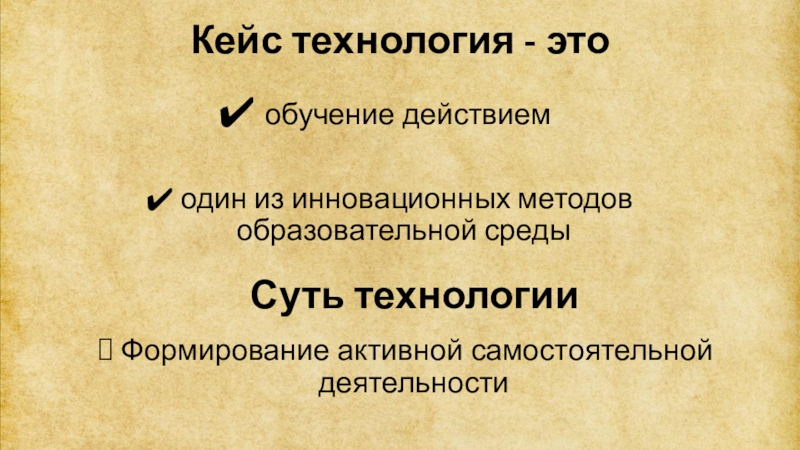 Кейс технология - это

✔ обучение действием

✔ один из инновационных методов образовательной среды

Суть технологии

 Формирование активной самостоятельной деятельности